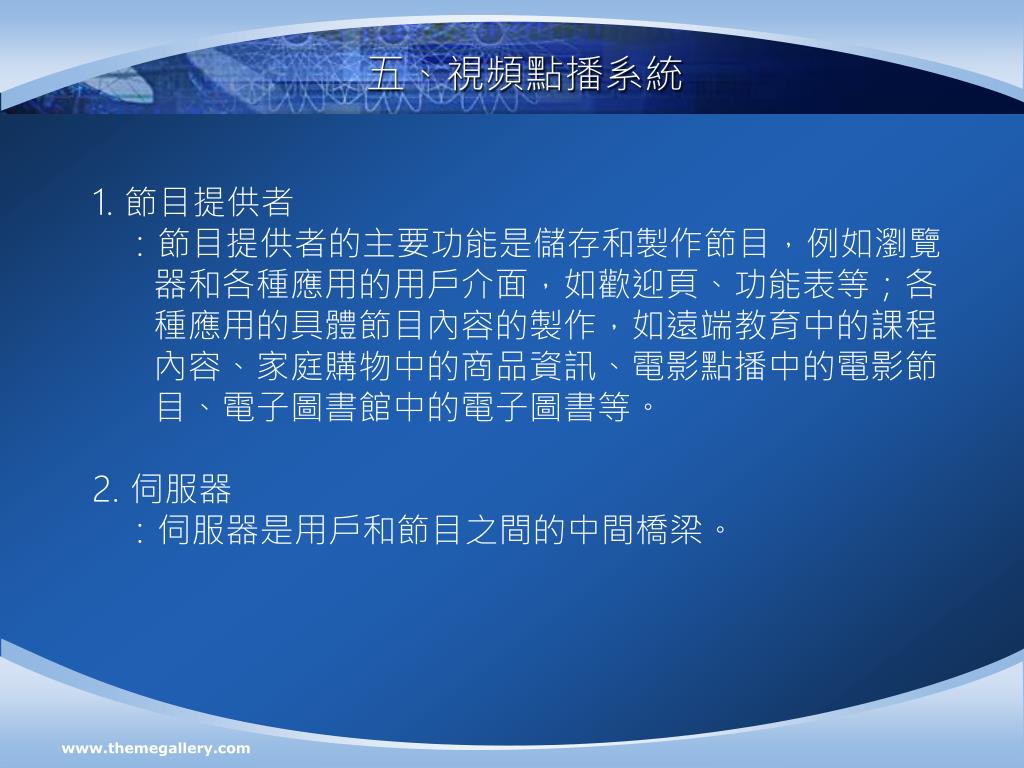 五、視頻點播系統

1. 節目提供者
：節目提供者的主要功能是儲存和製作節目，例如瀏覽器和各種應用的用戶介面，如歡迎頁、功能表等；各種應用的具體節目內容的製作，如遠端教育中的課程內容、家庭購物中的商品資訊、電影點播中的電影節目、電子圖書館中的電子圖書等。

2. 伺服器
：伺服器是用戶和節目之間的中間橋梁。

www.themegallery.com